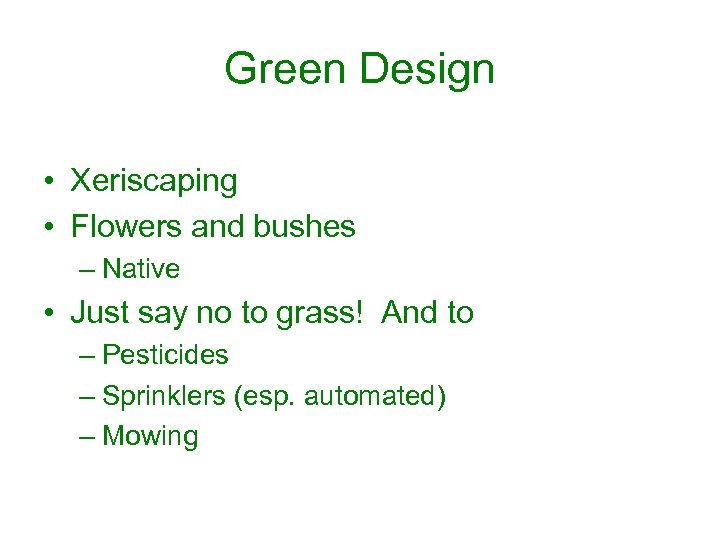 Green Design

• Xeriscaping
• Flowers and bushes
– Native
• Just say no to grass!  And to
– Pesticides
– Sprinklers (esp. automated)
– Mowing